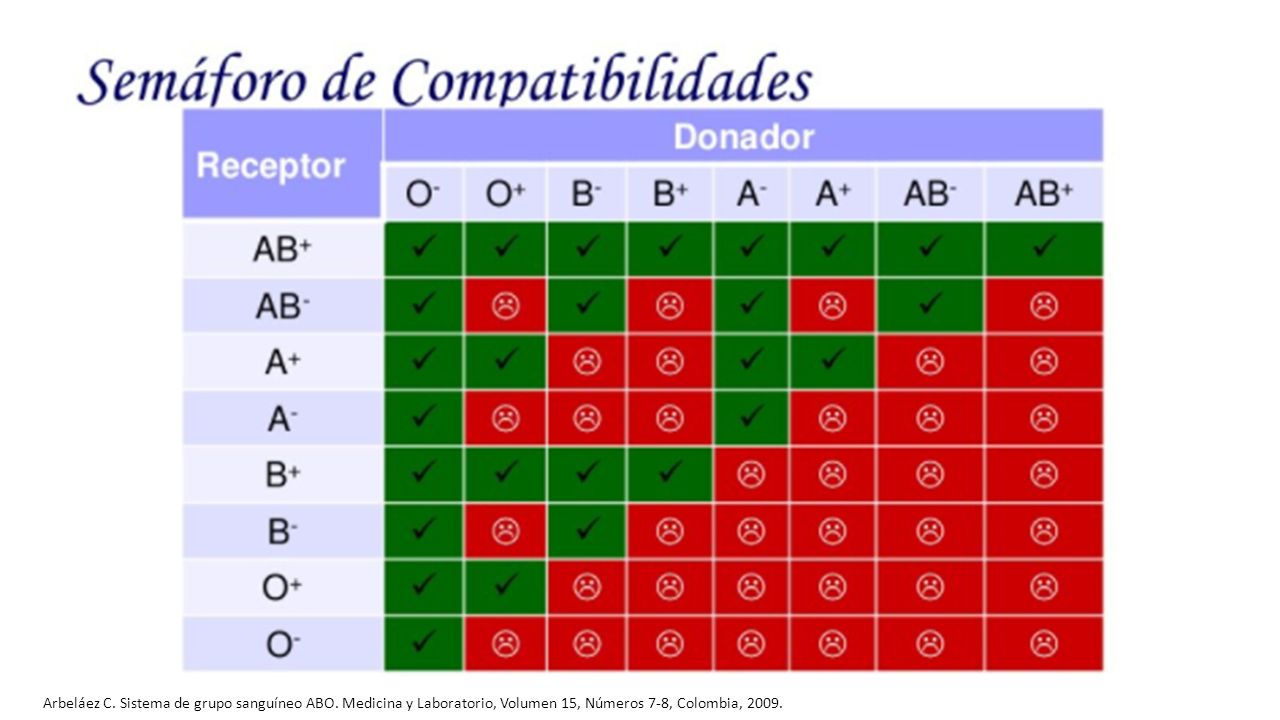 Semáforo de Compatibilidades

| Receptor | Donador | | | | | | | |
|---|---|---|---|---|---|---|---|---|
| | $O^-$ | $O^+$ | $B^-$ | $B^+$ | $A^-$ | $A^+$ | $AB^-$ | $AB^+$ |
| $AB^+$ | ✓ | ✓ | ✓ | ✓ | ✓ | ✓ | ✓ | ✓ |
| $AB^-$ | ✓ | ☹ | ✓ | ☹ | ✓ | ☹ | ✓ | ☹ |
| $A^+$ | ✓ | ✓ | ☹ | ☹ | ✓ | ✓ | ☹ | ☹ |
| $A^-$ | ✓ | ☹ | ☹ | ☹ | ✓ | ☹ | ☹ | ☹ |
| $B^+$ | ✓ | ✓ | ✓ | ✓ | ☹ | ☹ | ☹ | ☹ |
| $B^-$ | ✓ | ☹ | ✓ | ☹ | ☹ | ☹ | ☹ | ☹ |
| $O^+$ | ✓ | ✓ | ☹ | ☹ | ☹ | ☹ | ☹ | ☹ |
| $O^-$ | ✓ | ☹ | ☹ | ☹ | ☹ | ☹ | ☹ | ☹ |

Arbeláez C. Sistema de grupo sanguíneo ABO. Medicina y Laboratorio, Volumen 15, Números 7-8, Colombia, 2009.